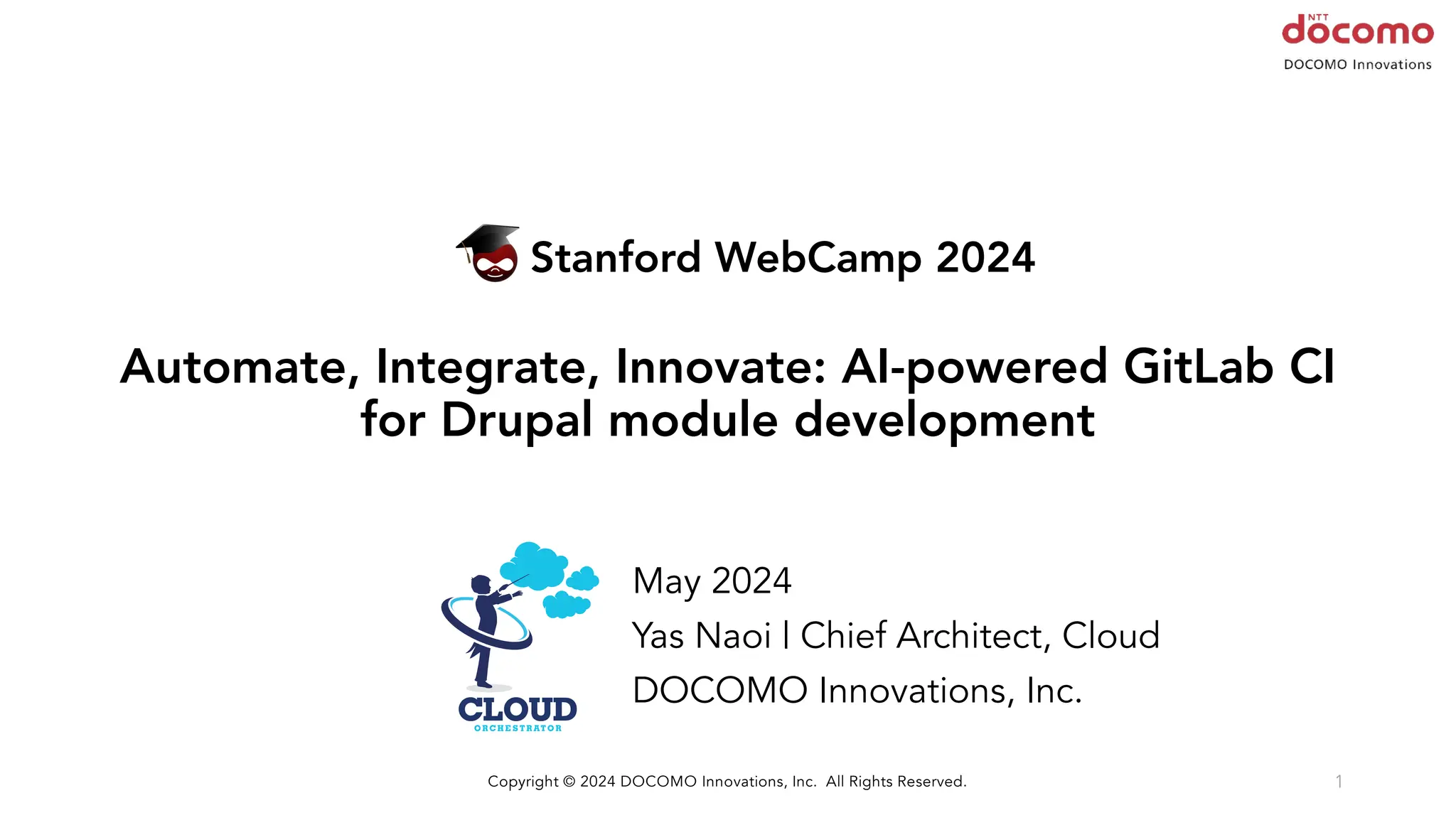 NTT docomo
DOCOMO Innovations

Stanford WebCamp 2024

Automate, Integrate, Innovate: AI-powered GitLab CI for Drupal module development

CLOUD
ORCHESTRATOR

May 2024
Yas Naoi | Chief Architect, Cloud
DOCOMO Innovations, Inc.

Copyright © 2024 DOCOMO Innovations, Inc. All Rights Reserved.

1